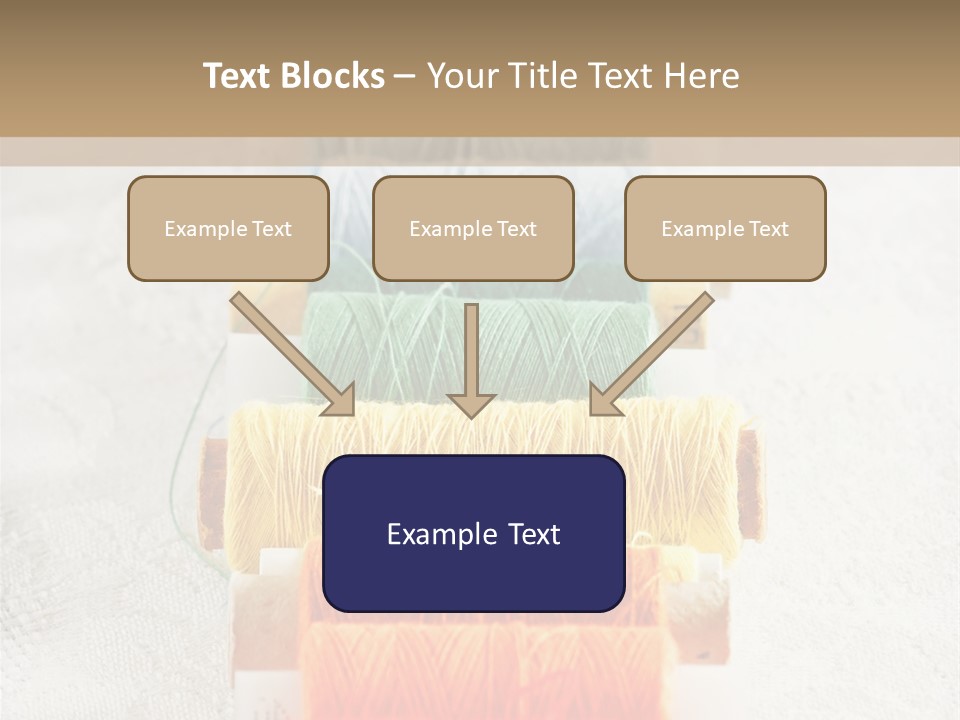 Text Blocks – Your Title Text Here

Example Text

Example Text

Example Text

Example Text